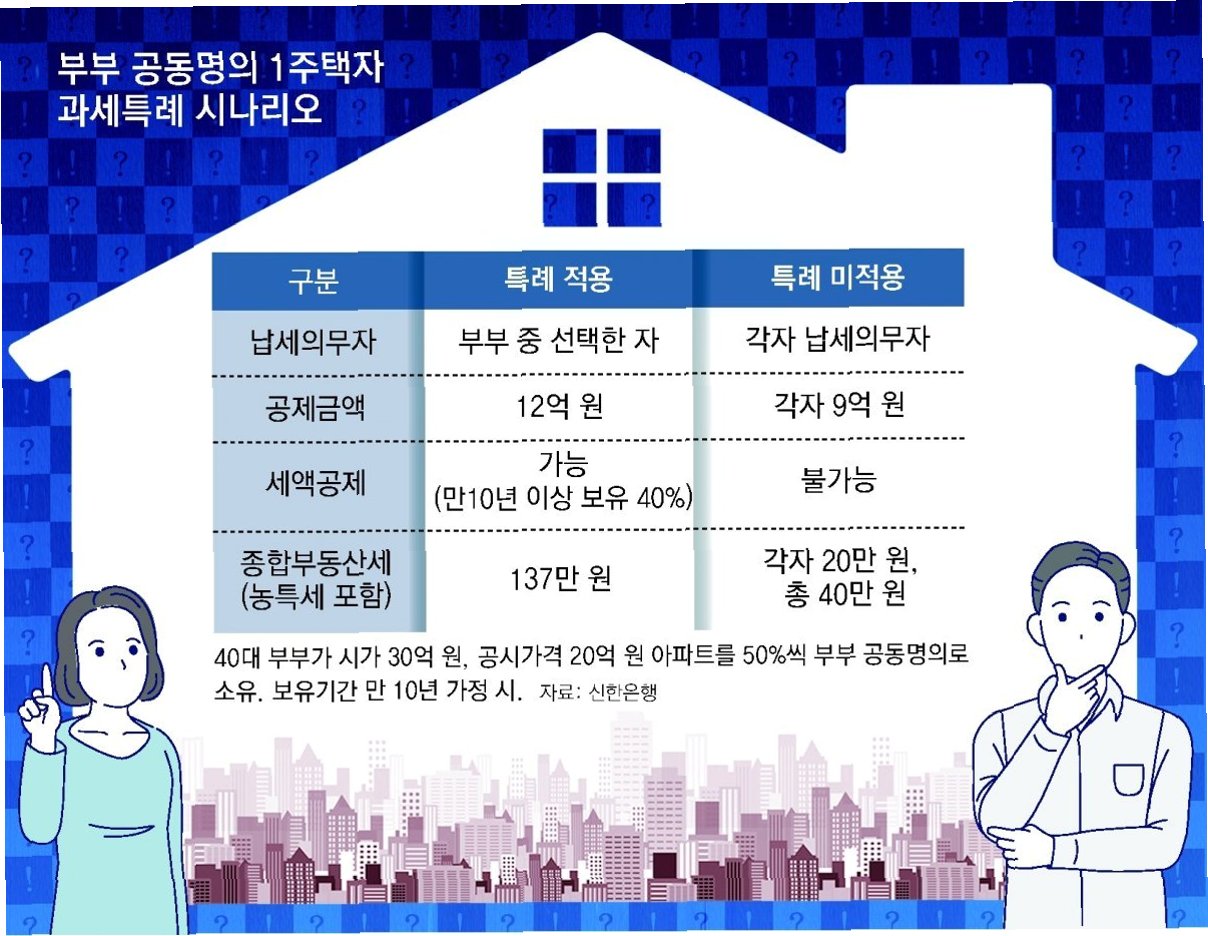 부부 공동명의 1주택자 과세특례 시나리오

| 구분 | 특례 적용 | 특례 미적용 |
|---|---|---|
| 납세의무자 | 부부 중 선택한 자 | 각자 납세의무자 |
| 공제금액 | 12억 원 | 각자 9억 원 |
| 세액공제 | 가능 (만10년 이상 보유 40%) | 불가능 |
| 종합부동산세 (농특세 포함) | 137만 원 | 각자 20만 원, 총 40만 원 |

40대 부부가 시가 30억 원, 공시가격 20억 원 아파트를 50%씩 부부 공동명의로 소유. 보유기간 만 10년 가정 시. 자료: 신한은행